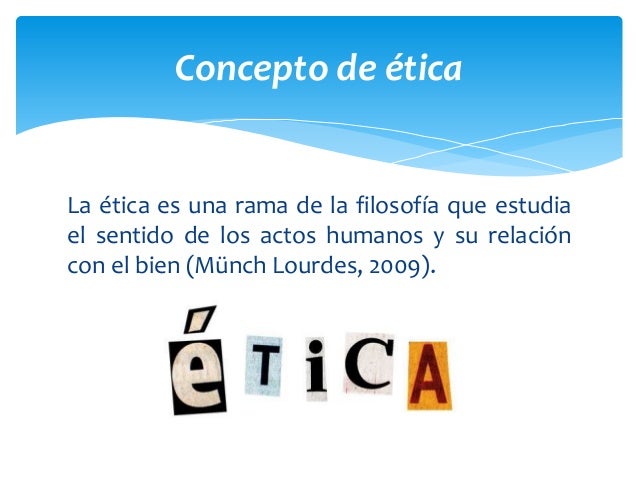 Concepto de ética

La ética es una rama de la filosofía que estudia el sentido de los actos humanos y su relación con el bien (Münch Lourdes, 2009).

éTiCA